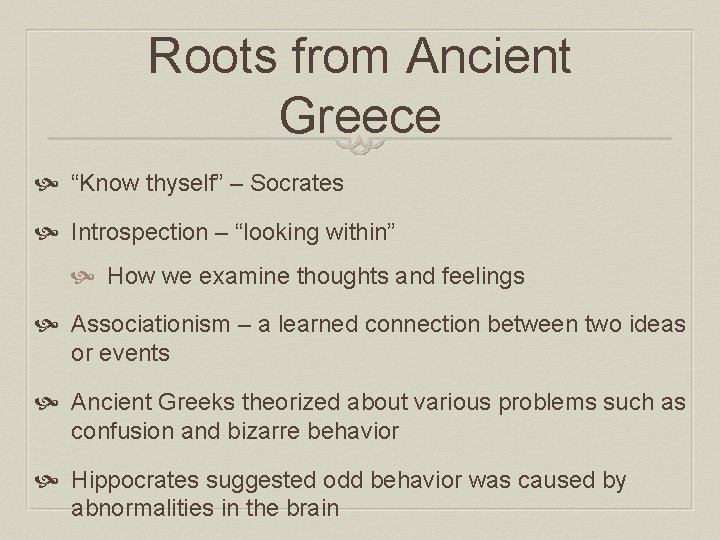 Roots from Ancient Greece

“Know thyself’ – Socrates

Introspection – “looking within”

How we examine thoughts and feelings

Associationism – a learned connection between two ideas or events

Ancient Greeks theorized about various problems such as confusion and bizarre behavior

Hippocrates suggested odd behavior was caused by abnormalities in the brain